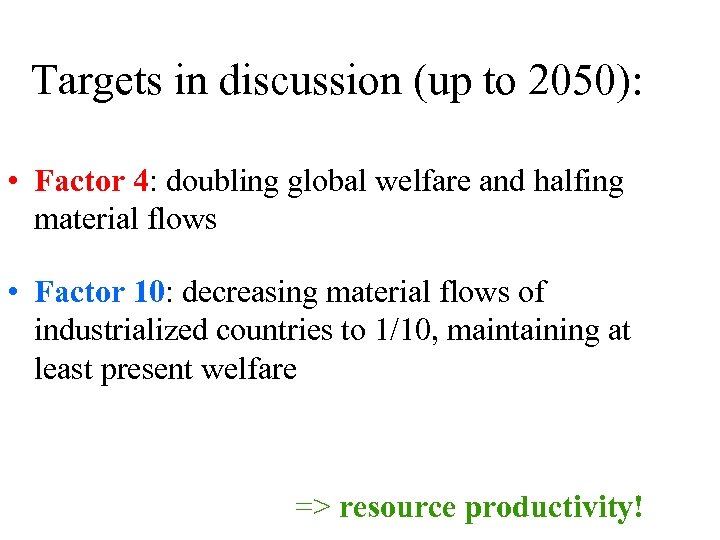 Targets in discussion (up to 2050):

• Factor 4: doubling global welfare and halfing material flows

• Factor 10: decreasing material flows of industrialized countries to 1/10, maintaining at least present welfare

=> resource productivity!